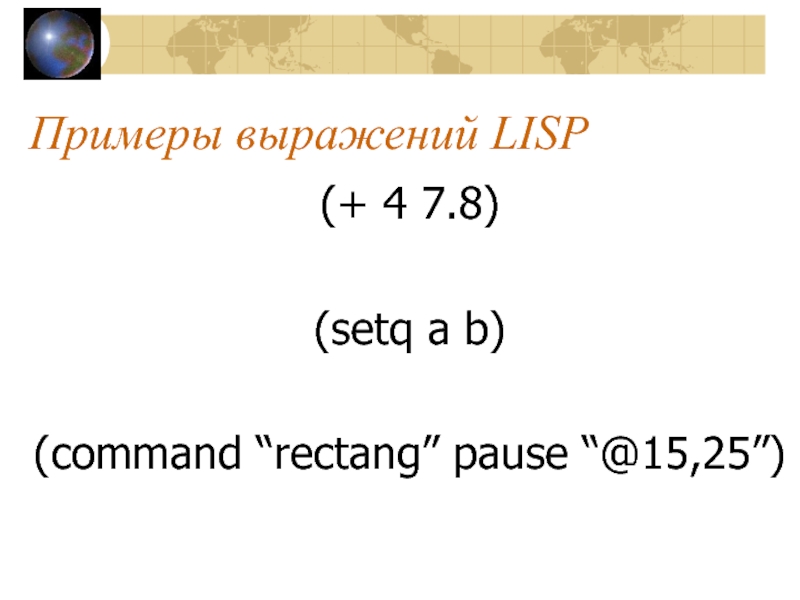 Примеры выражений LISP

(+ 4 7.8)

(setq a b)

(command “rectang” pause “@15,25”)